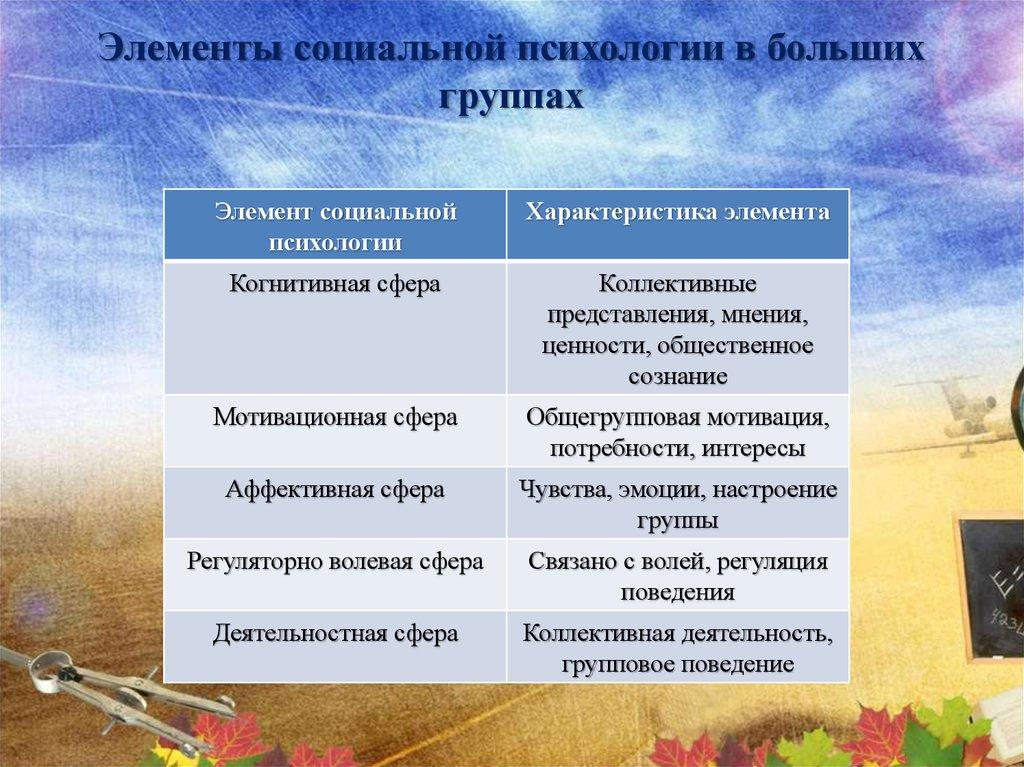 Элементы социальной психологии в больших группах

| Элемент социальной психологии | Характеристика элемента |
|---|---|
| Когнитивная сфера | Коллективные представления, мнения, ценности, общественное сознание |
| Мотивационная сфера | Общегрупповая мотивация, потребности, интересы |
| Аффективная сфера | Чувства, эмоции, настроение группы |
| Регуляторно волевая сфера | Связано с волей, регуляция поведения |
| Деятельностная сфера | Коллективная деятельность, групповое поведение |